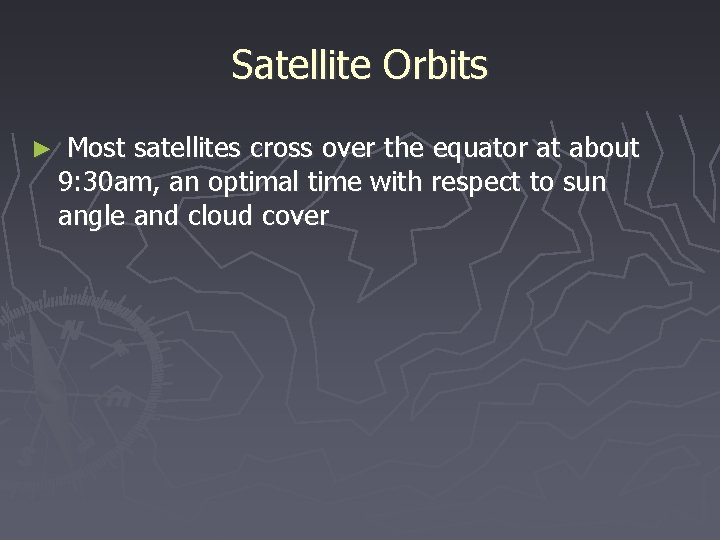 Satellite Orbits

► Most satellites cross over the equator at about 9:30am, an optimal time with respect to sun angle and cloud cover